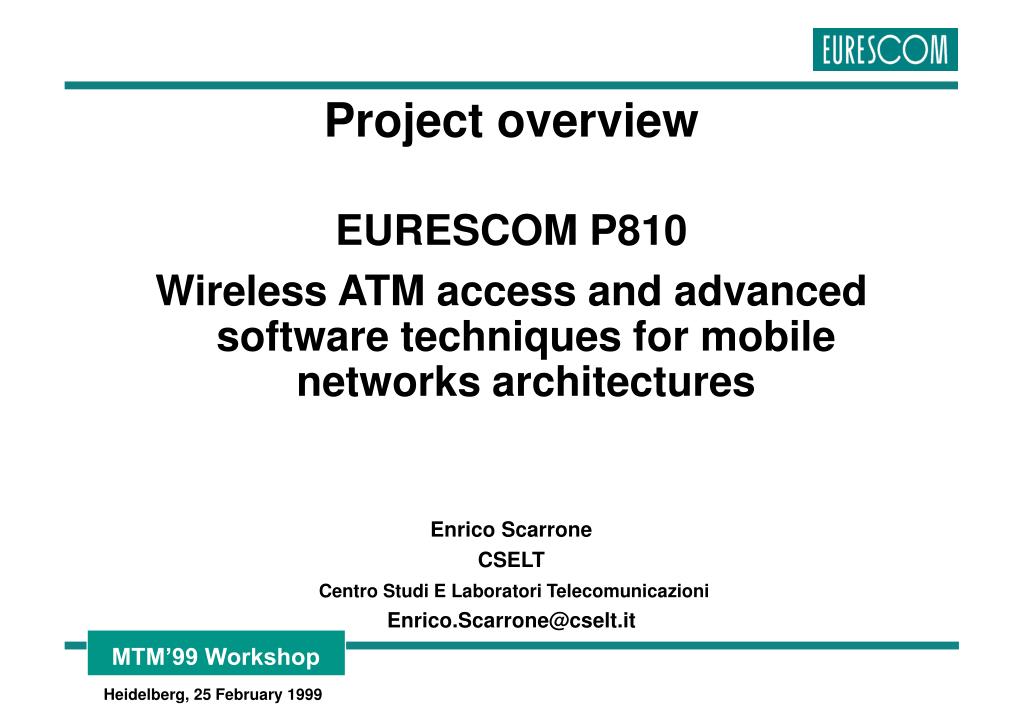 EURESCOM

Project overview

EURESCOM P810

Wireless ATM access and advanced software techniques for mobile networks architectures

Enrico Scarrone
CSELT
Centro Studi E Laboratori Telecomunicazioni
Enrico.Scarrone@cselt.it

MTM'99 Workshop

Heidelberg, 25 February 1999